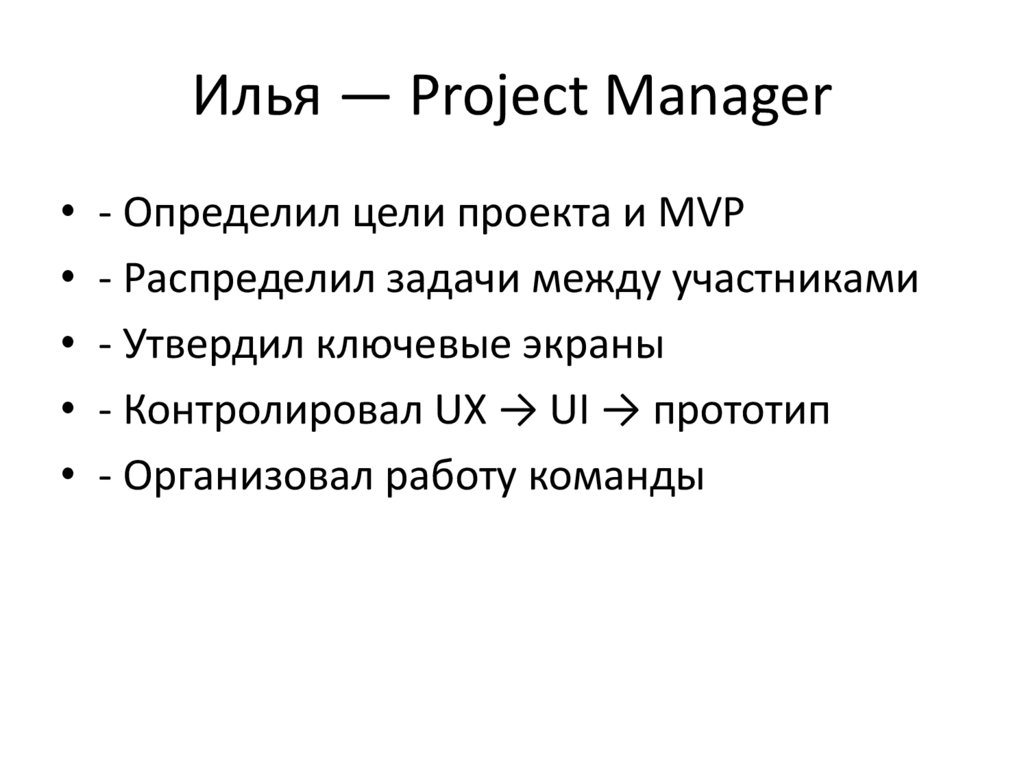 Илья — Project Manager

• - Определил цели проекта и MVP
• - Распределил задачи между участниками
• - Утвердил ключевые экраны
• - Контролировал UX → UI → прототип
• - Организовал работу команды